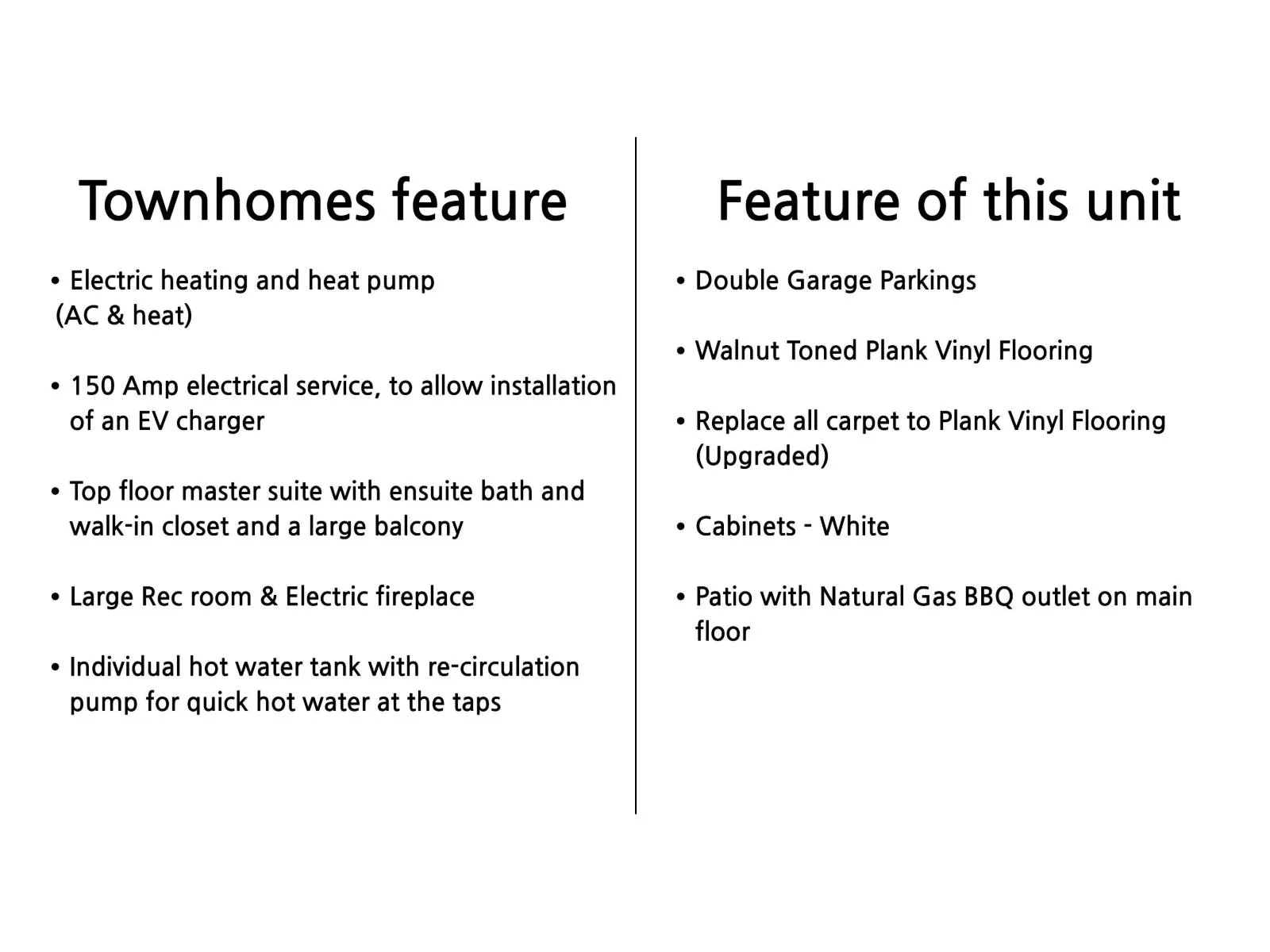 Townhomes feature

• Electric heating and heat pump (AC & heat)

• 150 Amp electrical service, to allow installation of an EV charger

• Top floor master suite with ensuite bath and walk-in closet and a large balcony

• Large Rec room & Electric fireplace

• Individual hot water tank with re-circulation pump for quick hot water at the taps

Feature of this unit

• Double Garage Parkings

• Walnut Toned Plank Vinyl Flooring

• Replace all carpet to Plank Vinyl Flooring (Upgraded)

• Cabinets - White

• Patio with Natural Gas BBQ outlet on main floor